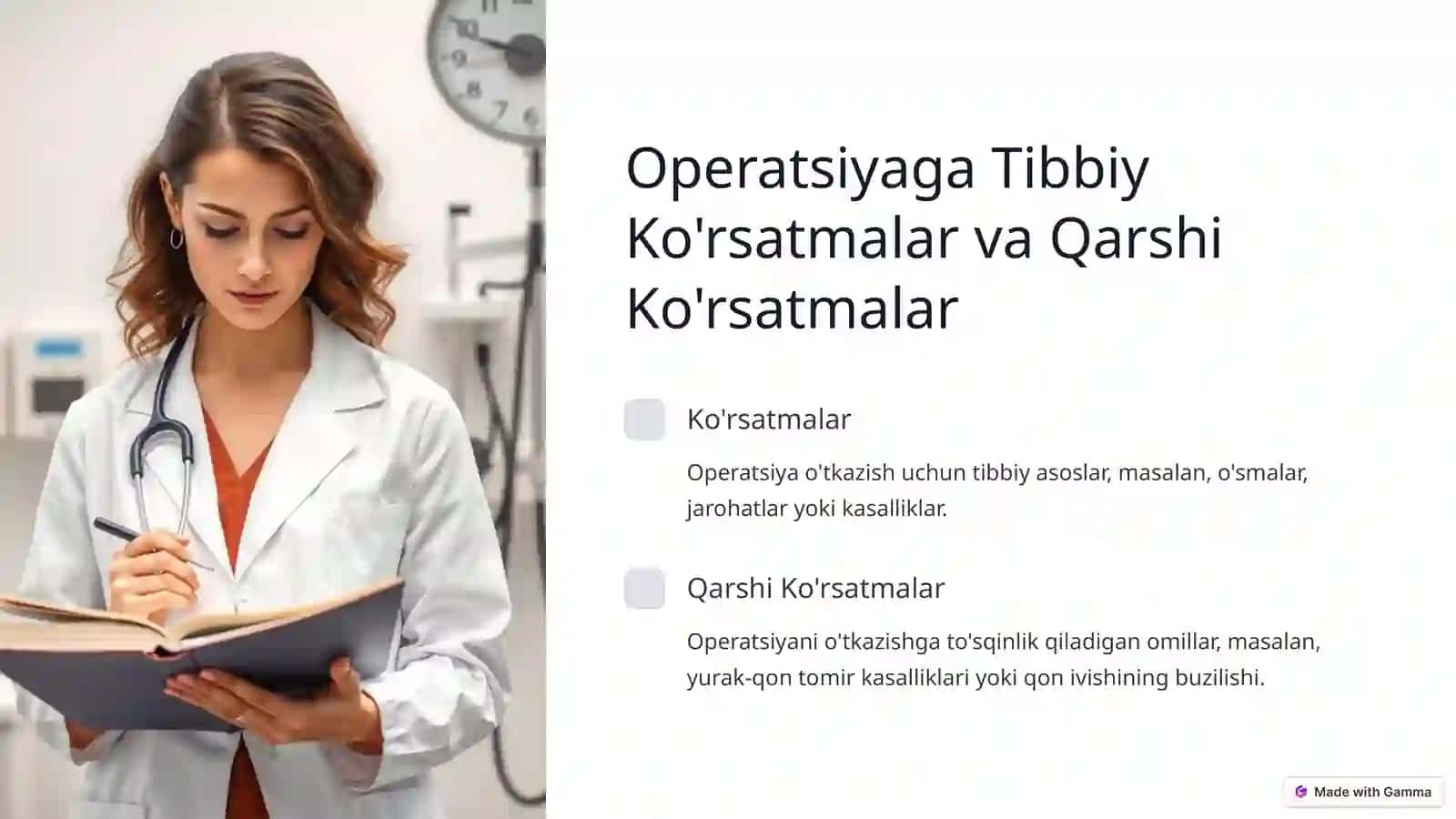 Operatsiyaga Tibbiy Ko'rsatmalar va Qarshi Ko'rsatmalar

Ko'rsatmalar

Operatsiya o'tkazish uchun tibbiy asoslar, masalan, o'smalar, jarohatlar yoki kasalliklar.

Qarshi Ko'rsatmalar

Operatsiyani o'tkazishga to'sqinlik qiladigan omillar, masalan, yurak-qon tomir kasalliklari yoki qon ivishining buzilishi.

Made with Gamma